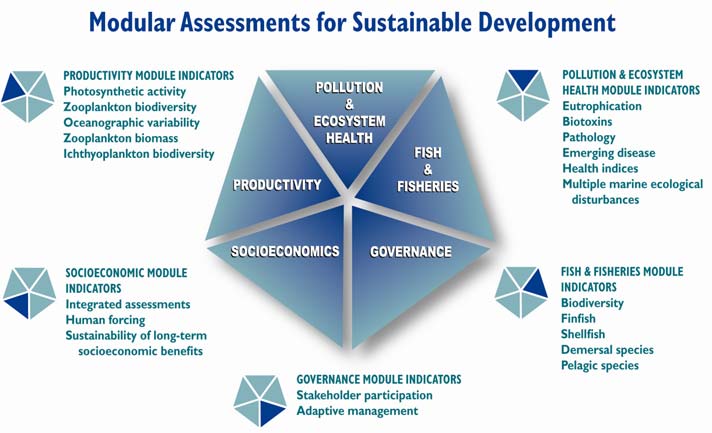 Modular Assessments for Sustainable Development

PRODUCTIVITY MODULE INDICATORS
Photosynthetic activity
Zooplankton biodiversity
Oceanographic variability
Zooplankton biomass
Ichthyoplankton biodiversity

POLLUTION & ECOSYSTEM HEALTH

FISH & FISHERIES

PRODUCTIVITY

SOCIOECONOMICS

GOVERNANCE

POLLUTION & ECOSYSTEM HEALTH MODULE INDICATORS
Eutrophication
Biotoxins
Pathology
Emerging disease
Health indices
Multiple marine ecological disturbances

SOCIOECONOMIC MODULE INDICATORS
Integrated assessments
Human forcing
Sustainability of long-term socioeconomic benefits

FISH & FISHERIES MODULE INDICATORS
Biodiversity
Finfish
Shellfish
Demersal species
Pelagic species

GOVERNANCE MODULE INDICATORS
Stakeholder participation
Adaptive management